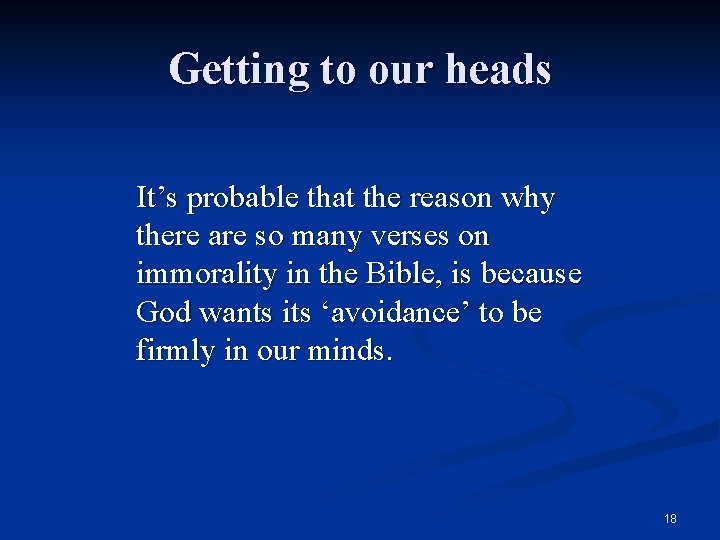 Getting to our heads

It's probable that the reason why there are so many verses on immorality in the Bible, is because God wants its 'avoidance' to be firmly in our minds.

18